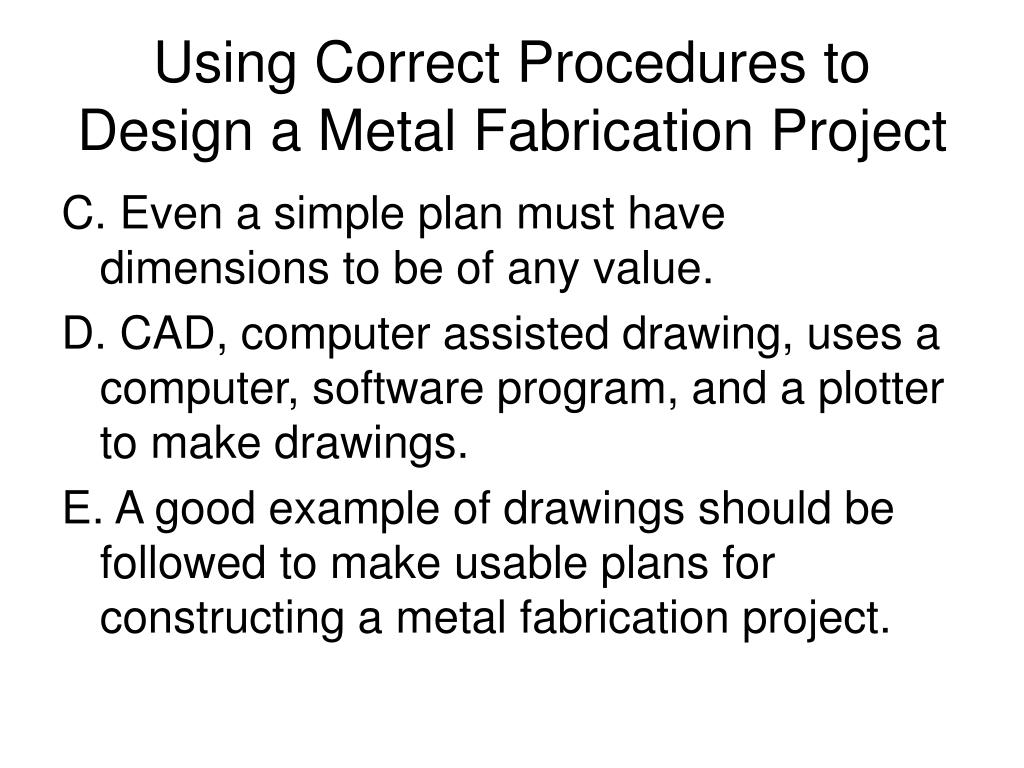 Using Correct Procedures to Design a Metal Fabrication Project

C. Even a simple plan must have dimensions to be of any value.

D. CAD, computer assisted drawing, uses a computer, software program, and a plotter to make drawings.

E. A good example of drawings should be followed to make usable plans for constructing a metal fabrication project.